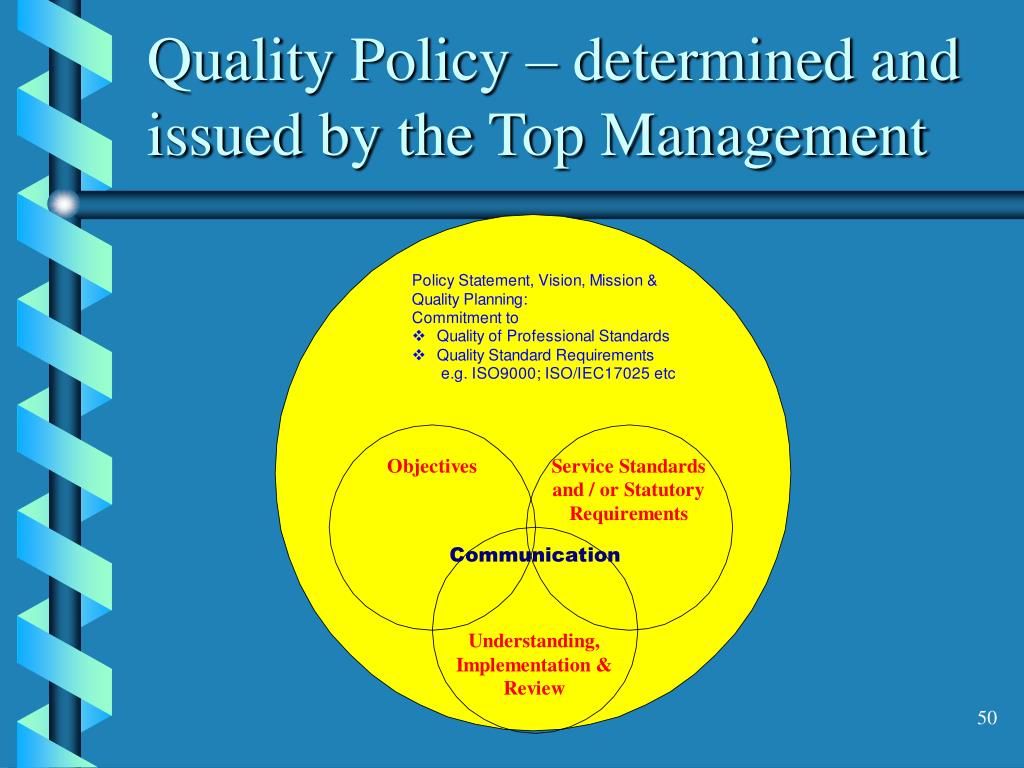 Quality Policy – determined and issued by the Top Management

Policy Statement, Vision, Mission & Quality Planning:
Commitment to
❖ Quality of Professional Standards
❖ Quality Standard Requirements
e.g. ISO9000; ISO/IEC17025 etc

Objectives

Service Standards and / or Statutory Requirements

Communication

Understanding, Implementation & Review

50